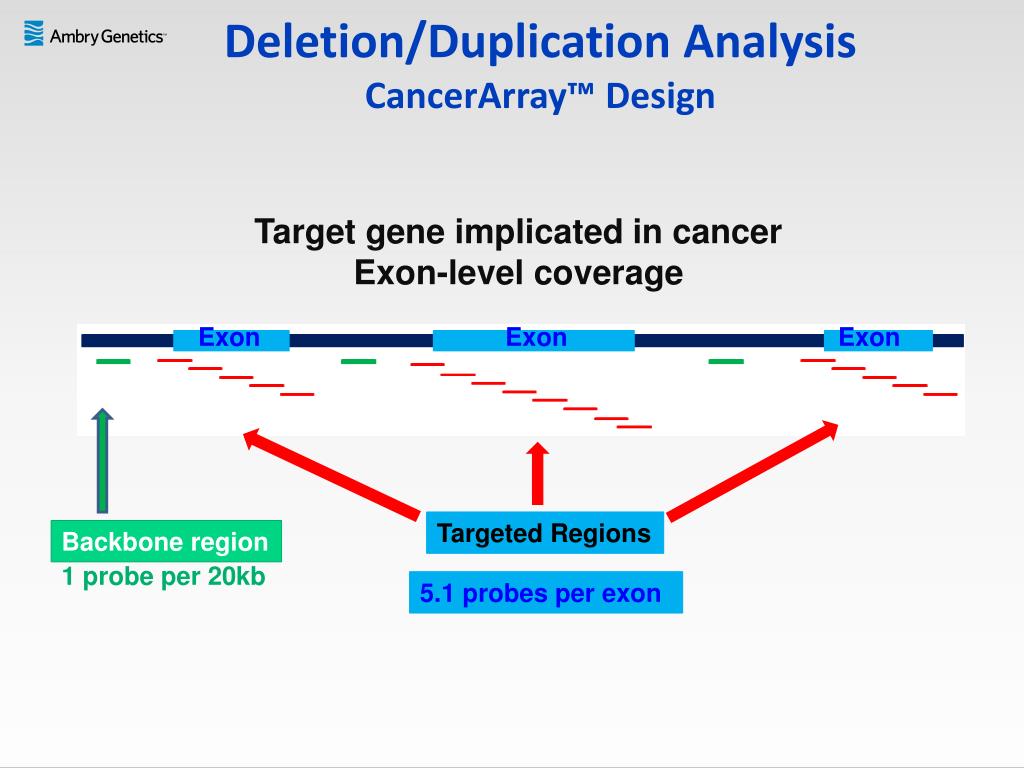 Ambry Genetics

Deletion/Duplication Analysis
CancerArray™ Design

Target gene implicated in cancer
Exon-level coverage

Exon
Exon
Exon

Backbone region
1 probe per 20kb

Targeted Regions

5.1 probes per exon